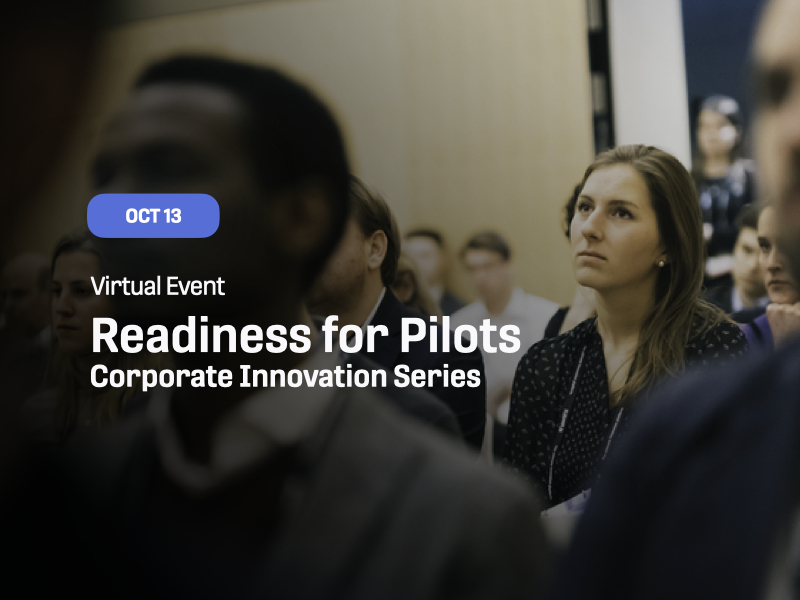 OCT 13

Virtual Event

Readiness for Pilots
Corporate Innovation Series